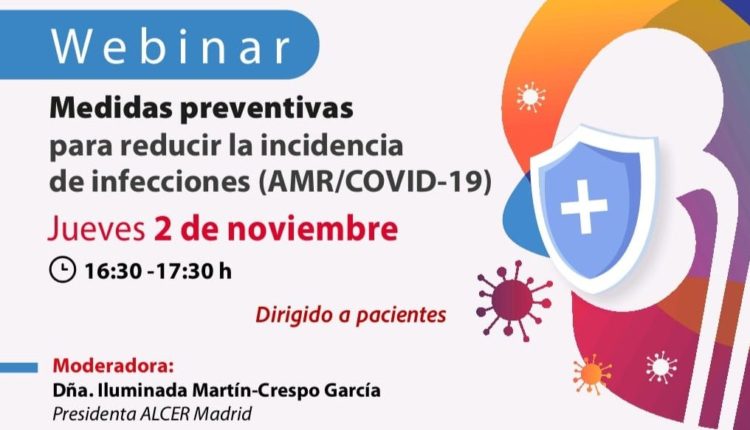 Webinar

Medidas preventivas para reducir la incidencia de infecciones (AMR/COVID-19)

Jueves 2 de noviembre

16:30 -17:30 h

Dirigido a pacientes

Moderadora:
Dña. Iluminada Martín-Crespo García
Presidenta ALCER Madrid